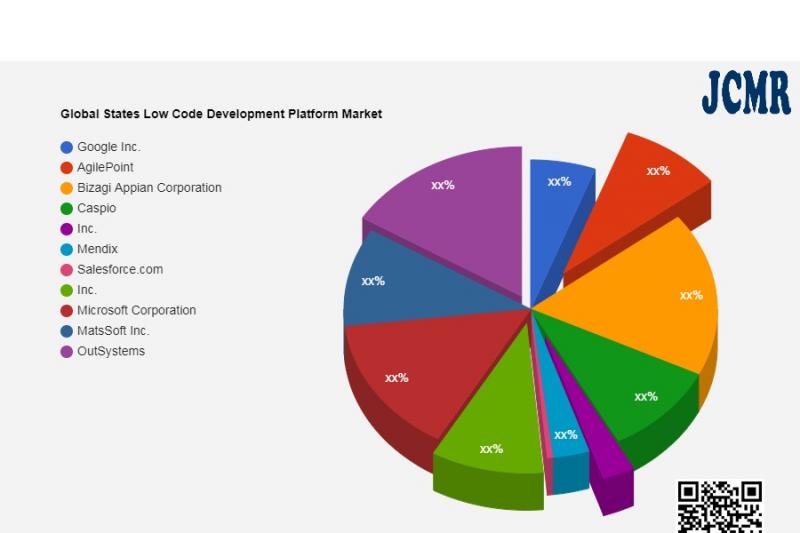 JCMR

Global States Low Code Development Platform Market

Google Inc.
AgilePoint
Bizagi Appian Corporation
Caspio
Inc.
Mendix
Salesforce.com
Inc.
Microsoft Corporation
MatsSoft Inc.
OutSystems

xx%
xx%
xx%
xx%
xx%
xx%
xx%
xx%
xx%